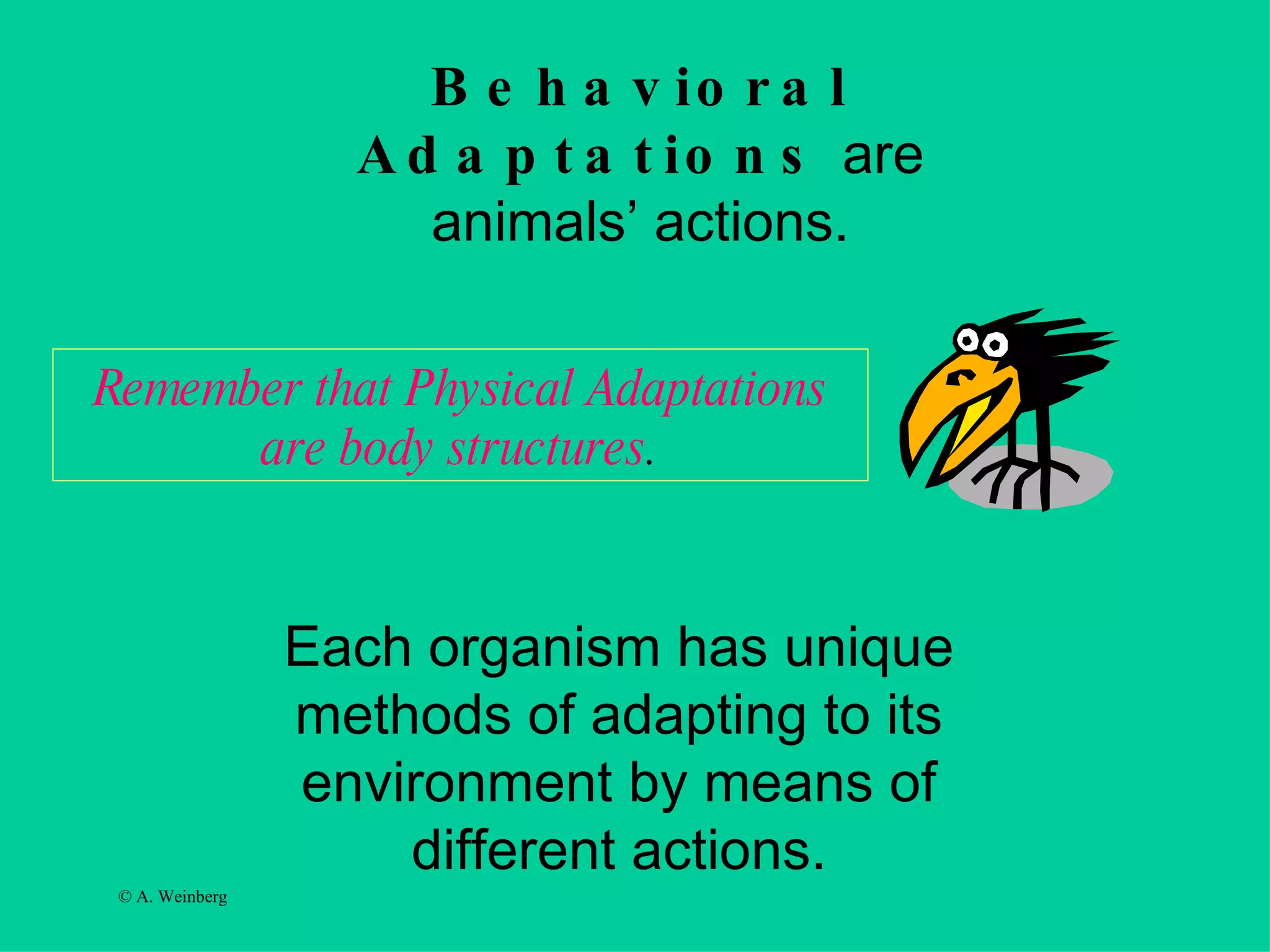 Behavioral Adaptations are animals' actions.

Remember that Physical Adaptations are body structures.

Each organism has unique methods of adapting to its environment by means of different actions.

© A. Weinberg